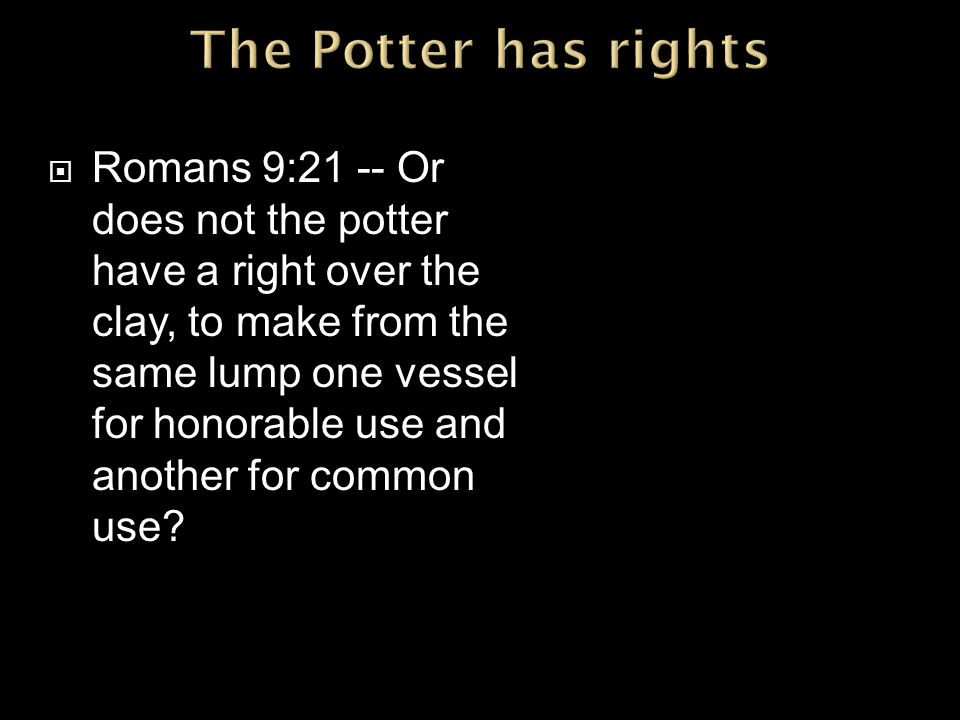 The Potter has rights

Romans 9:21 -- Or does not the potter have a right over the clay, to make from the same lump one vessel for honorable use and another for common use?